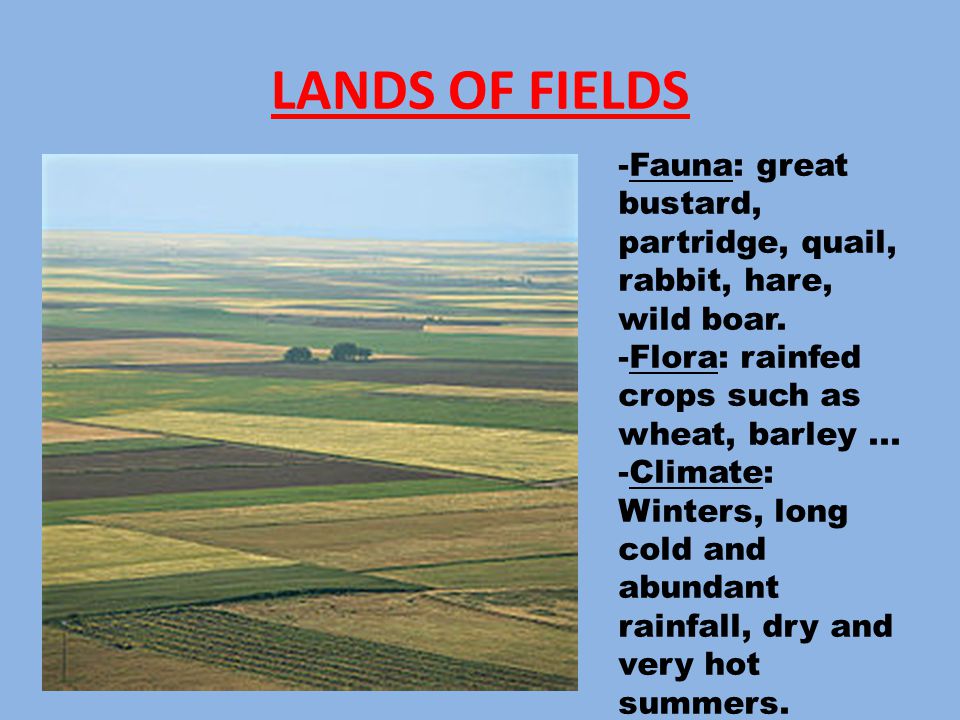 LANDS OF FIELDS

-Fauna: great bustard, partridge, quail, rabbit, hare, wild boar.
-Flora: rainfed crops such as wheat, barley ...
-Climate: Winters, long cold and abundant rainfall, dry and very hot summers.